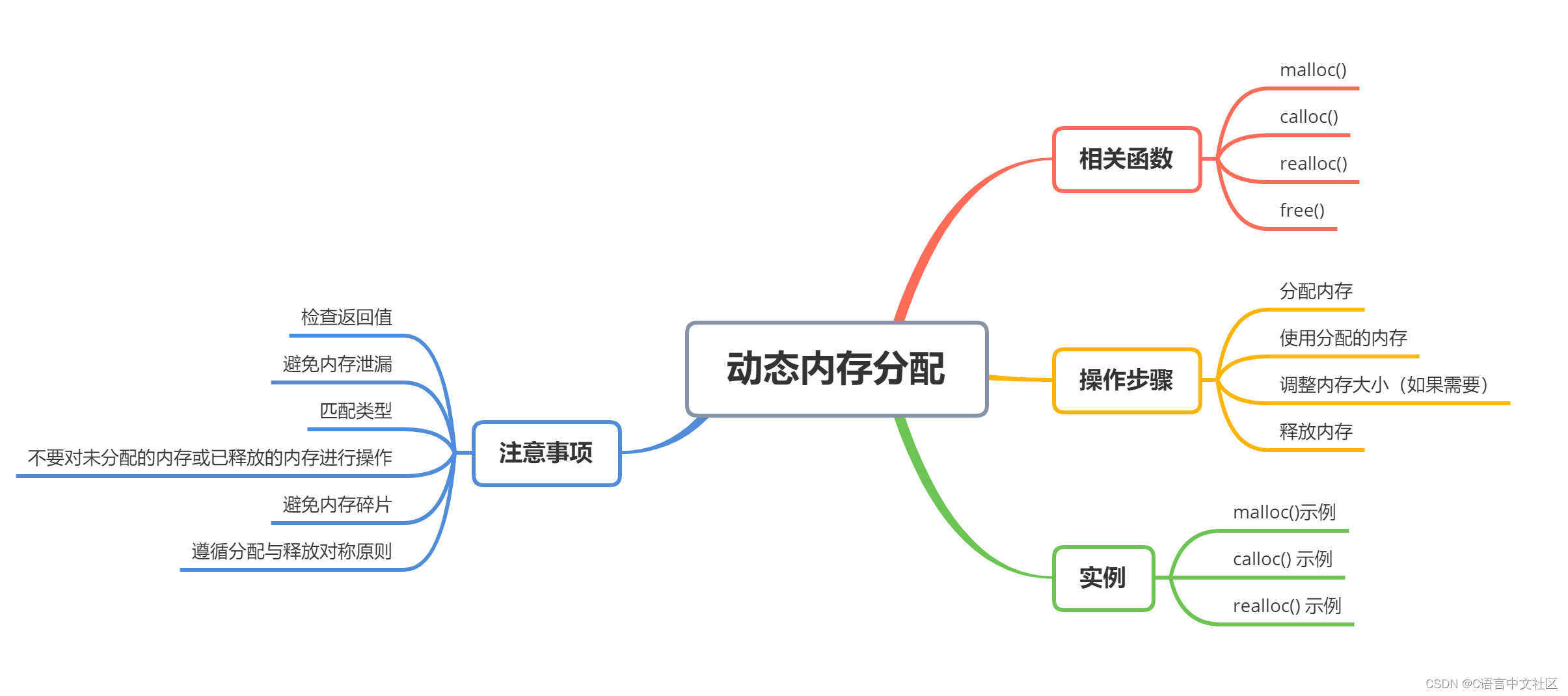 动态内存分配

相关函数
malloc()
calloc()
realloc()
free()

操作步骤
分配内存
使用分配的内存
调整内存大小（如果需要）
释放内存

实例
malloc()示例
calloc() 示例
realloc() 示例

注意事项
检查返回值
避免内存泄漏
匹配类型
不要对未分配的内存或已释放的内存进行操作
避免内存碎片
遵循分配与释放对称原则

CSDN @C语言中文社区